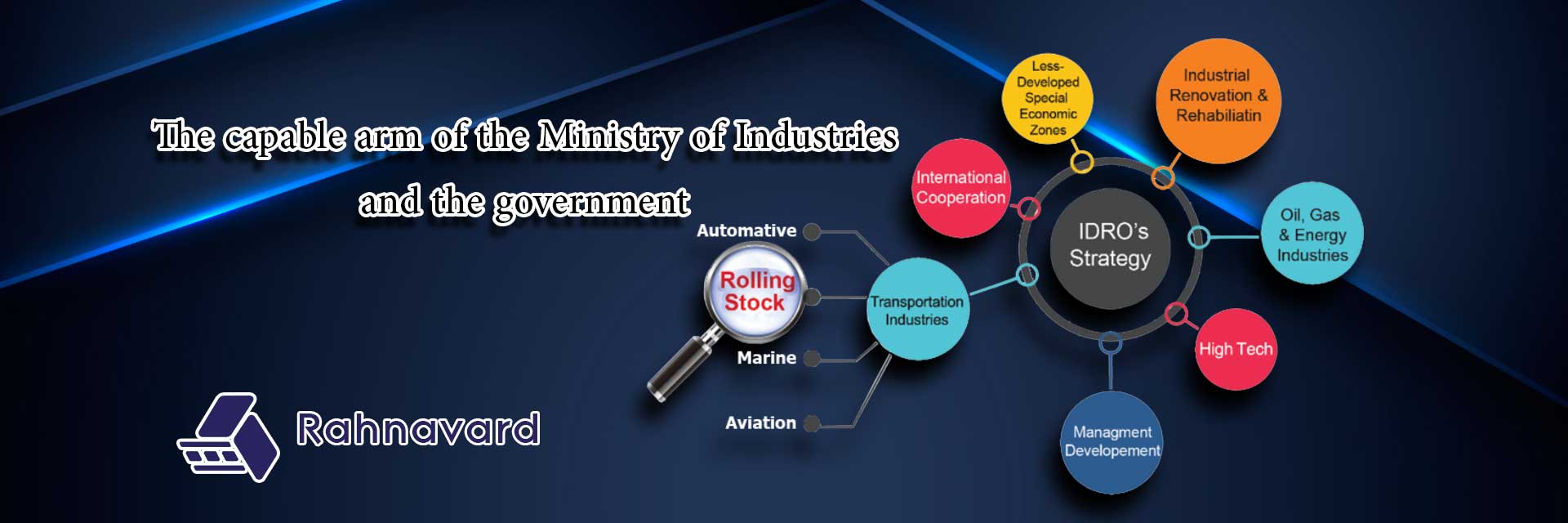 The capable arm of the Ministry of Industries and the government

Rahnavard

Automative

Rolling Stock

Marine

Aviation

Transportation Industries

International Cooperation

Less-Developed Special Economic Zones

Industrial Renovation & Rehabiliatin

IDRO's Strategy

Oil, Gas & Energy Industries

High Tech

Managment Developement